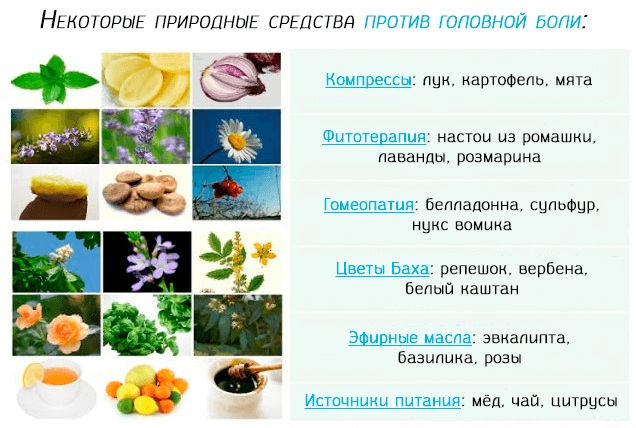 Некоторые природные средства против головной боли:

Компрессы: лук, картофель, мята

Фитотерапия: настои из ромашки, лаванды, розмарина

Гомеопатия: белладонна, сульфур, нукс вомика

Цветы Баха: репешок, вербена, белый каштан

Эфирные масла: эвкалипта, базилика, розы

Источники питания: мёд, чай, цитрусы